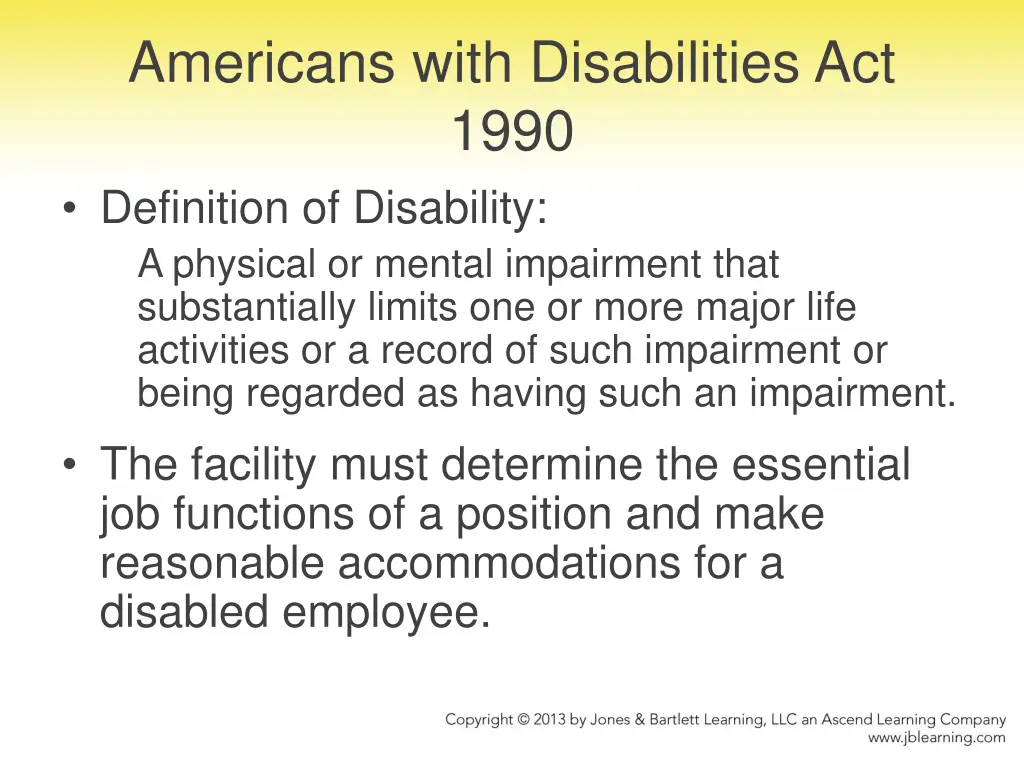 Americans with Disabilities Act 1990

• Definition of Disability:
A physical or mental impairment that substantially limits one or more major life activities or a record of such impairment or being regarded as having such an impairment.

• The facility must determine the essential job functions of a position and make reasonable accommodations for a disabled employee.

Copyright © 2013 by Jones & Bartlett Learning, LLC an Ascend Learning Company
www.jblearning.com